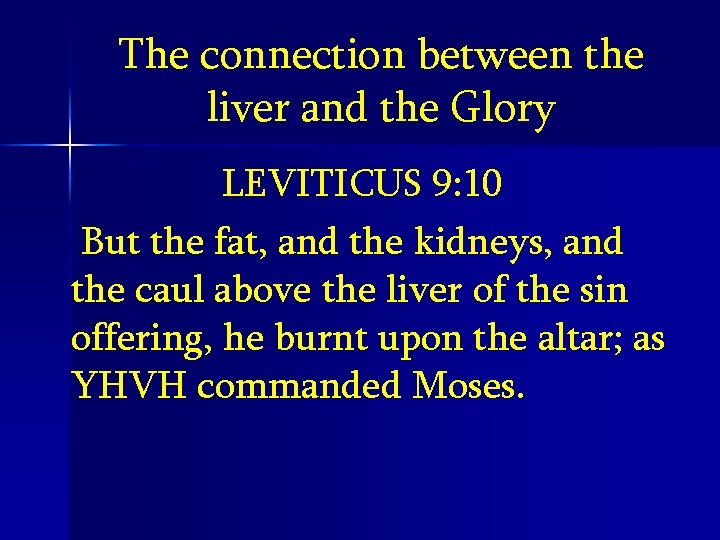 The connection between the liver and the Glory

LEVITICUS 9:10

But the fat, and the kidneys, and the caul above the liver of the sin offering, he burnt upon the altar; as YHVH commanded Moses.